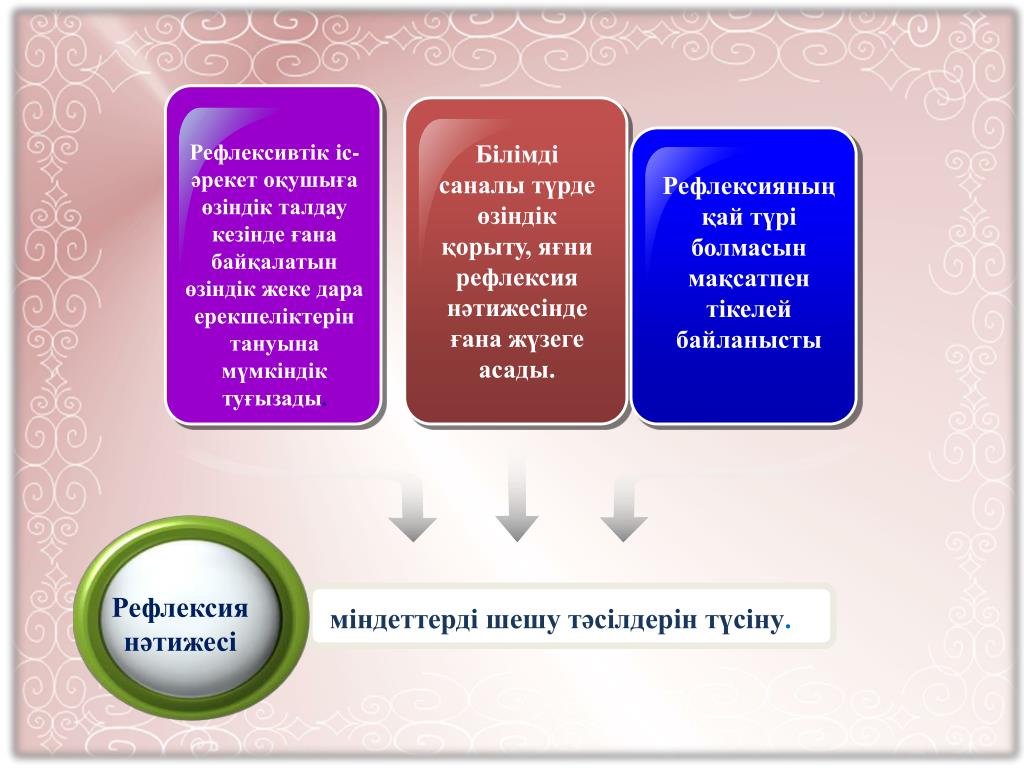 Рефлексивтік іс-әрекет оқушыға өзіндік талдау кезінде ғана байқалатын өзіндік жеке дара ерекшеліктерін тануына мүмкіндік туғызады.

Білімді саналы түрде өзіндік қорыту, яғни рефлексия нәтижесінде ғана жүзеге асады.

Рефлексияның қай түрі болмасын мақсатпен тікелей байланысты

Рефлексия нәтижесі

міндеттерді шешу тәсілдерін түсіну.